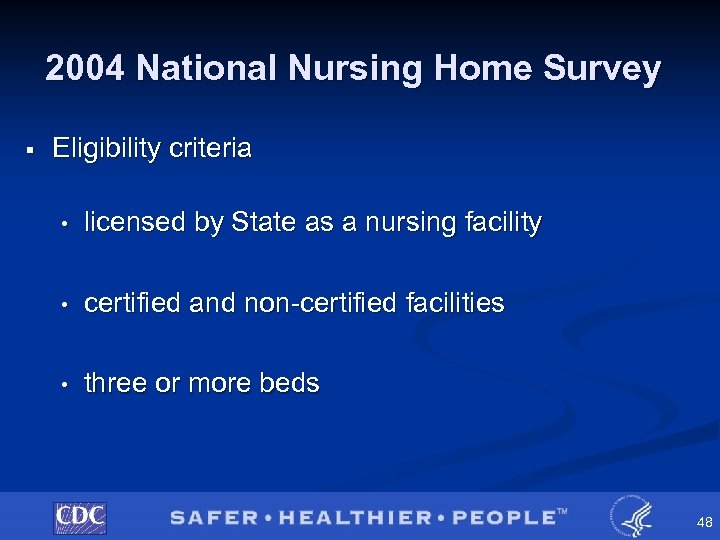 2004 National Nursing Home Survey

▪ Eligibility criteria

• licensed by State as a nursing facility

• certified and non-certified facilities

• three or more beds

CDC

SAFER • HEALTHIER • PEOPLE™

48